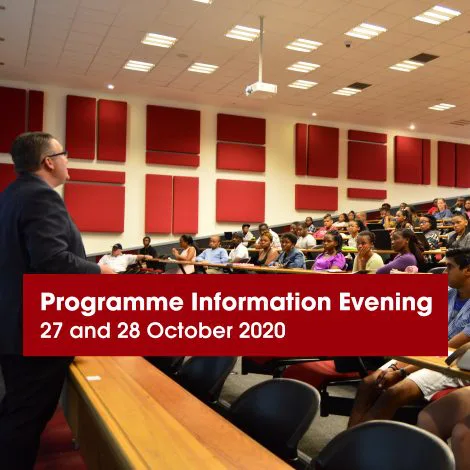 Programme Information Evening
27 and 28 October 2020